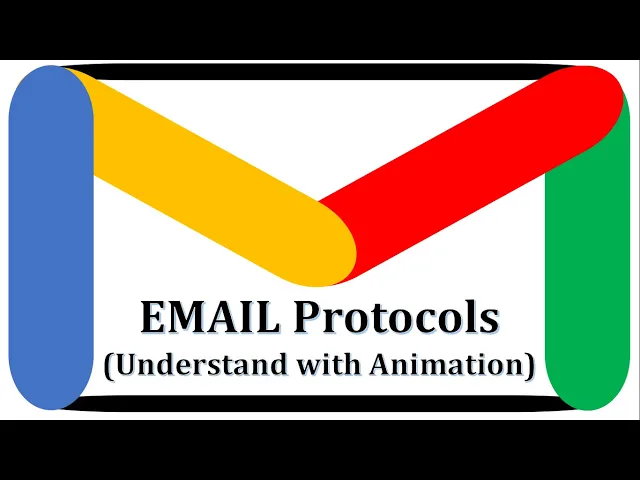 EMAIL Protocols
(Understand with Animation)